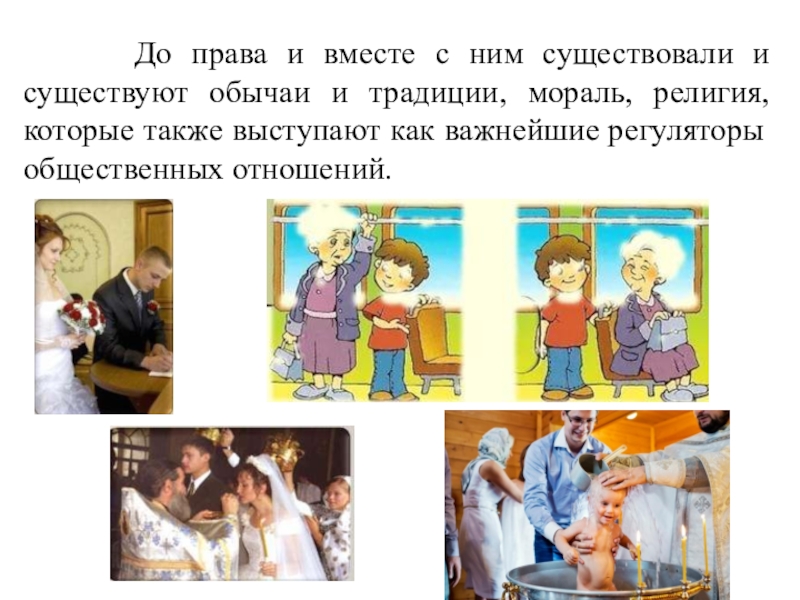 До права и вместе с ним существовали и существуют обычаи и традиции, мораль, религия, которые также выступают как важнейшие регуляторы общественных отношений.